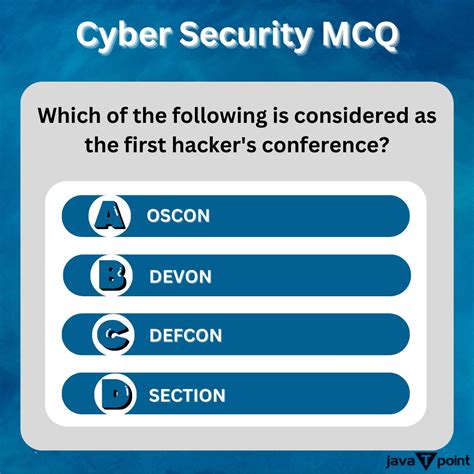 Cyber Security MCQ

Which of the following is considered as the first hacker's conference?

A OSCON

B DEVON

C DEFCON

D SECTION

java T point